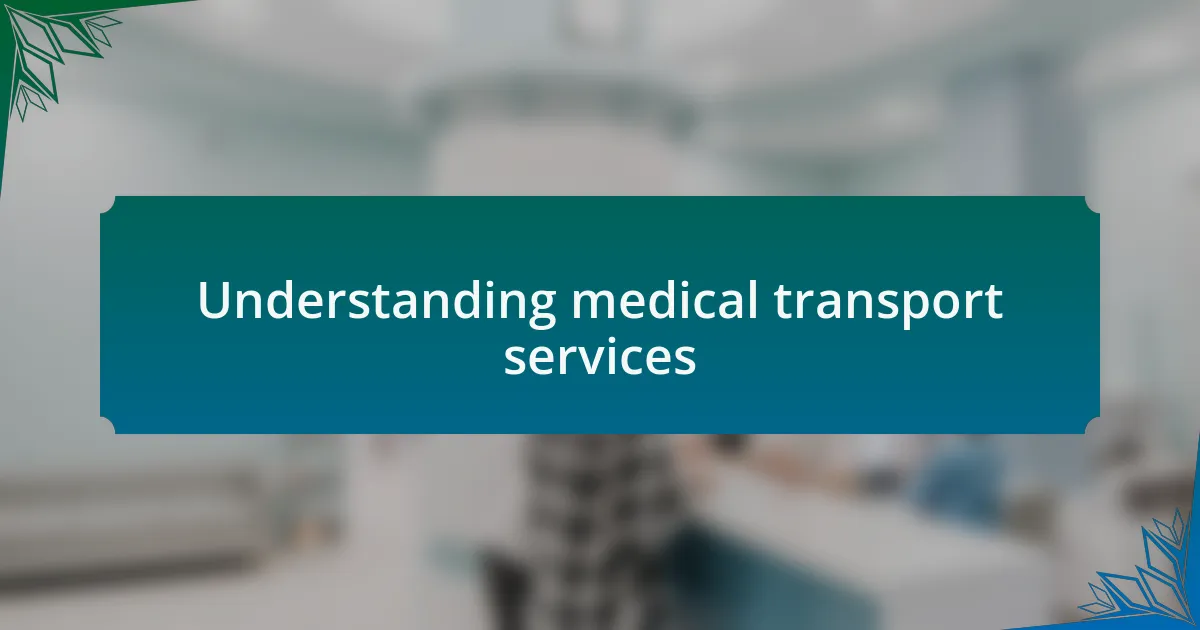 Understanding medical transport services